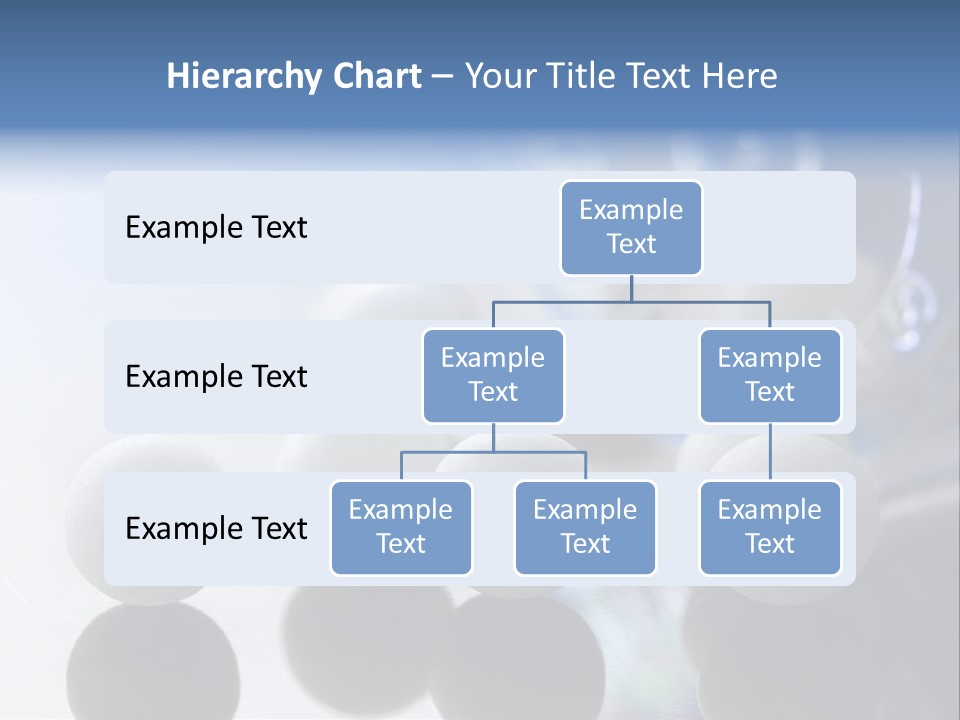 Hierarchy Chart – Your Title Text Here

Example Text

Example Text

Example Text

Example Text

Example Text

Example Text

Example Text

Example Text

Example Text